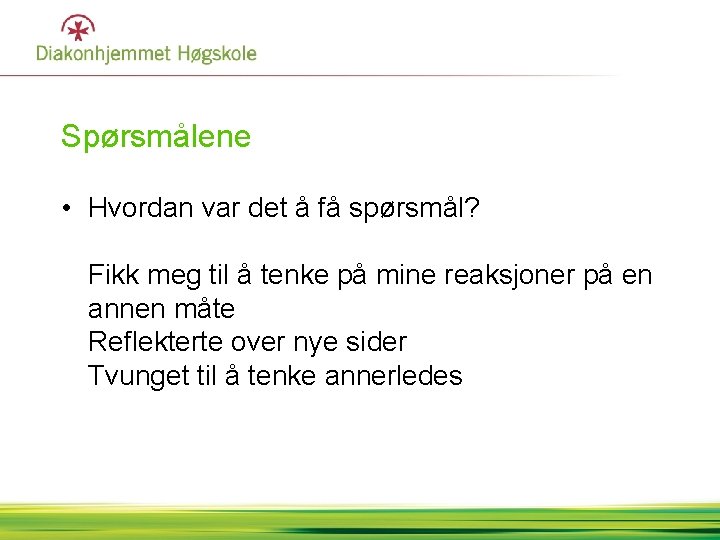 Diakonhjemmet Høgskole

Spørsmålene

• Hvordan var det å få spørsmål?

Fikk meg til å tenke på mine reaksjoner på en annen måte
Reflekterte over nye sider
Tvunget til å tenke annerledes